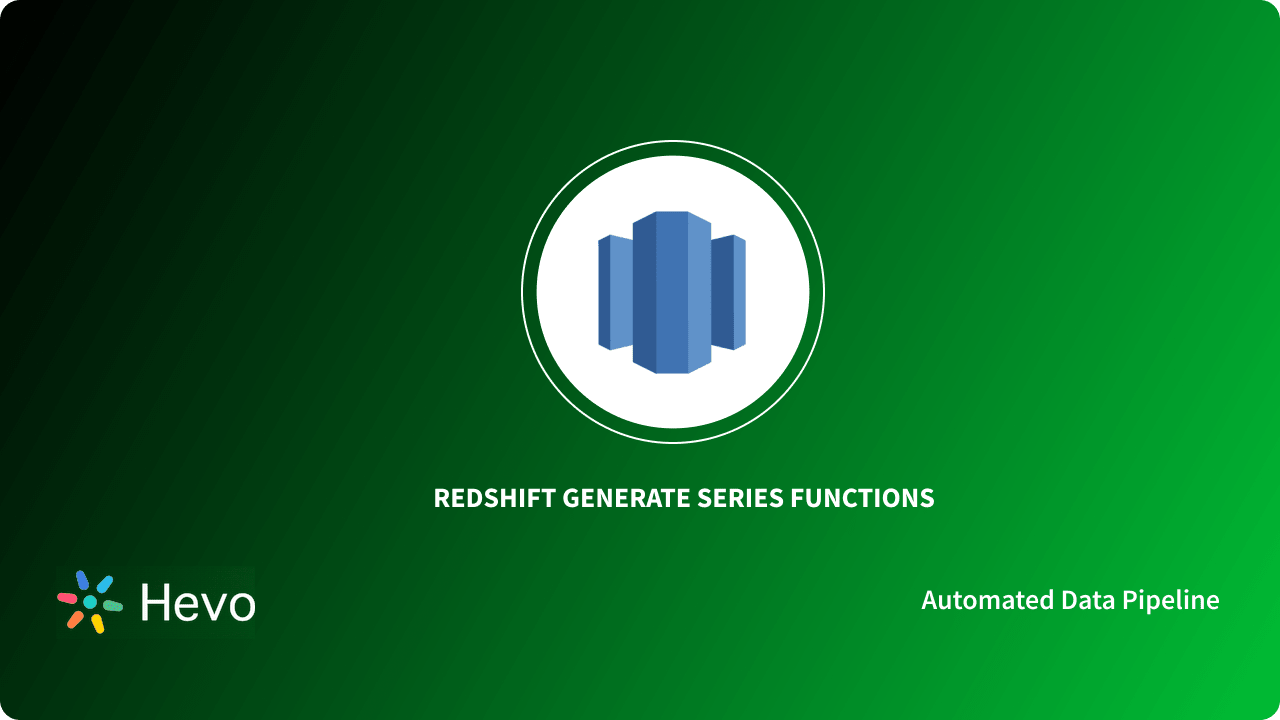 REDSHIFT GENERATE SERIES FUNCTIONS

Hevo

Automated Data Pipeline